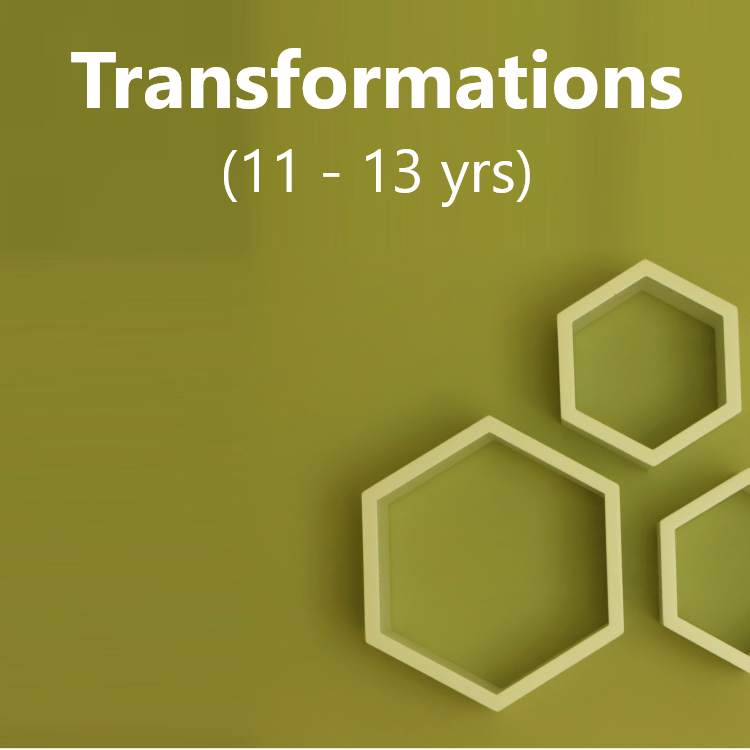 Transformations
(11 - 13 yrs)